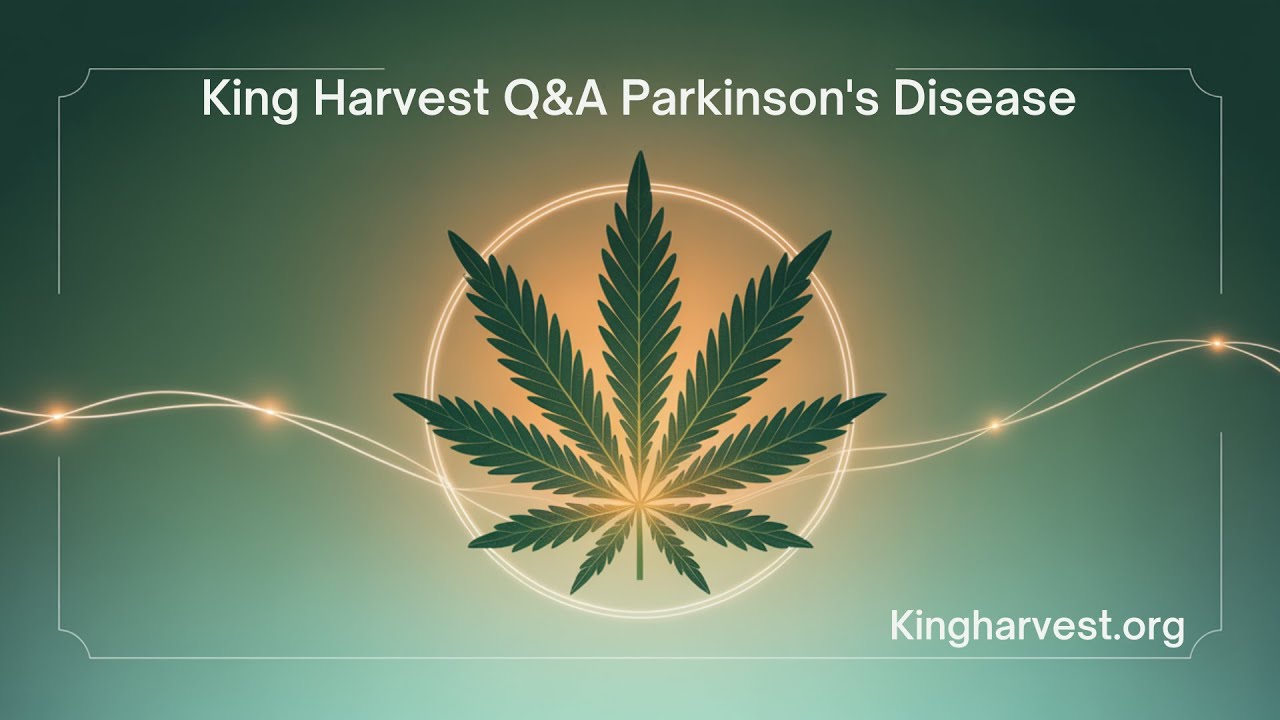 King Harvest Q&A Parkinson's Disease

Kingharvest.org